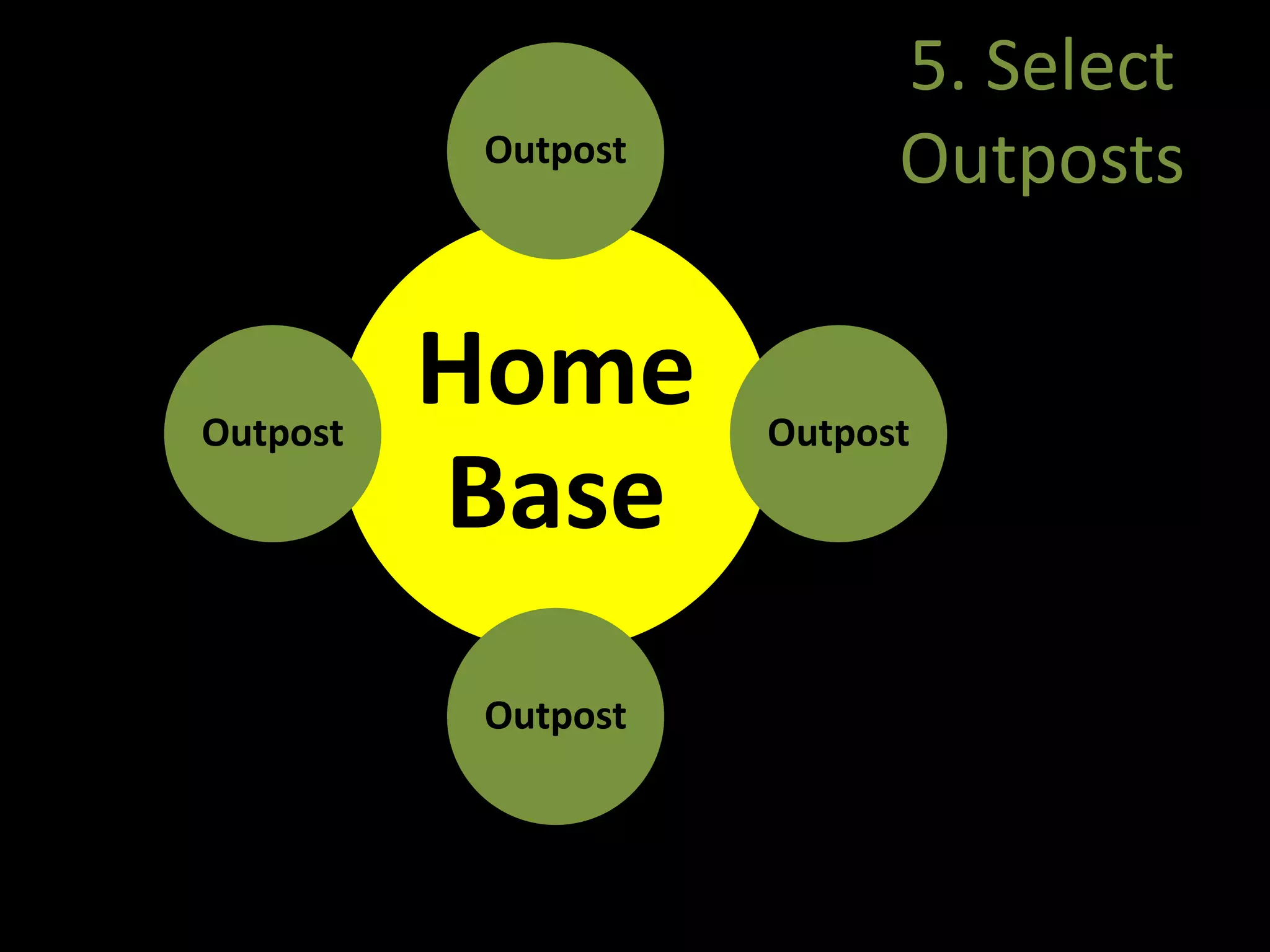 5. Select Outposts

Outpost

Outpost

Home Base

Outpost

Outpost